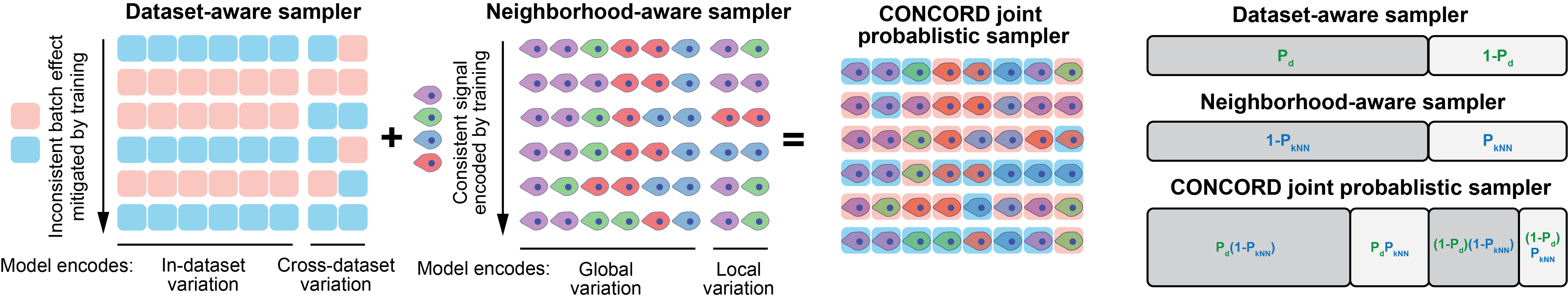 Dataset-aware sampler

Inconsistent batch effect mitigated by training

Model encodes: In-dataset variation Cross-dataset variation

+

Neighborhood-aware sampler

Consistent signal encoded by training

Model encodes: Global variation Local variation

=

CONCORD joint probablistic sampler

Dataset-aware sampler

$P_d$ $1-P_d$

Neighborhood-aware sampler

$1-P_{kNN}$ $P_{kNN}$

CONCORD joint probablistic sampler

$P_d(1-P_{kNN})$ $P_dP_{kNN}$ $(1-P_d)(1-P_{kNN})$ $(1-P_d)P_{kNN}$